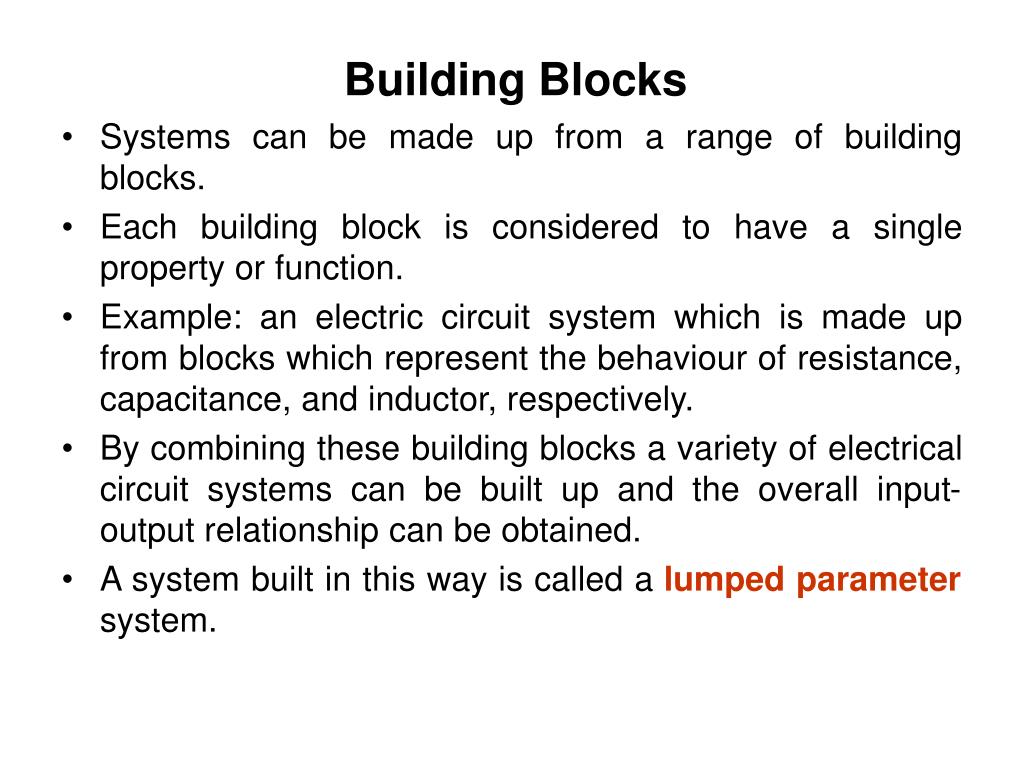 Building Blocks

• Systems can be made up from a range of building blocks.

• Each building block is considered to have a single property or function.

• Example: an electric circuit system which is made up from blocks which represent the behaviour of resistance, capacitance, and inductor, respectively.

• By combining these building blocks a variety of electrical circuit systems can be built up and the overall input-output relationship can be obtained.

• A system built in this way is called a lumped parameter system.